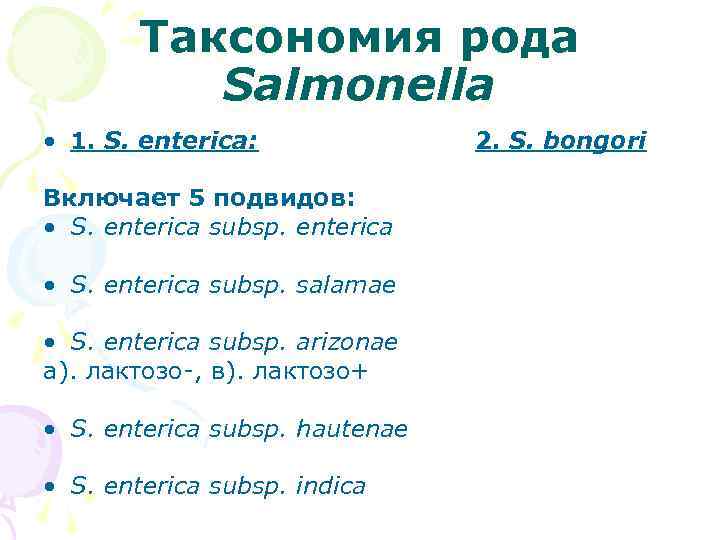 Таксономия рода Salmonella

• 1. S. enterica:

2. S. bongori

Включает 5 подвидов:
• S. enterica subsp. enterica

• S. enterica subsp. salamae

• S. enterica subsp. arizonae
а). лактозо-, в). лактозо+

• S. enterica subsp. hautenae

• S. enterica subsp. indica